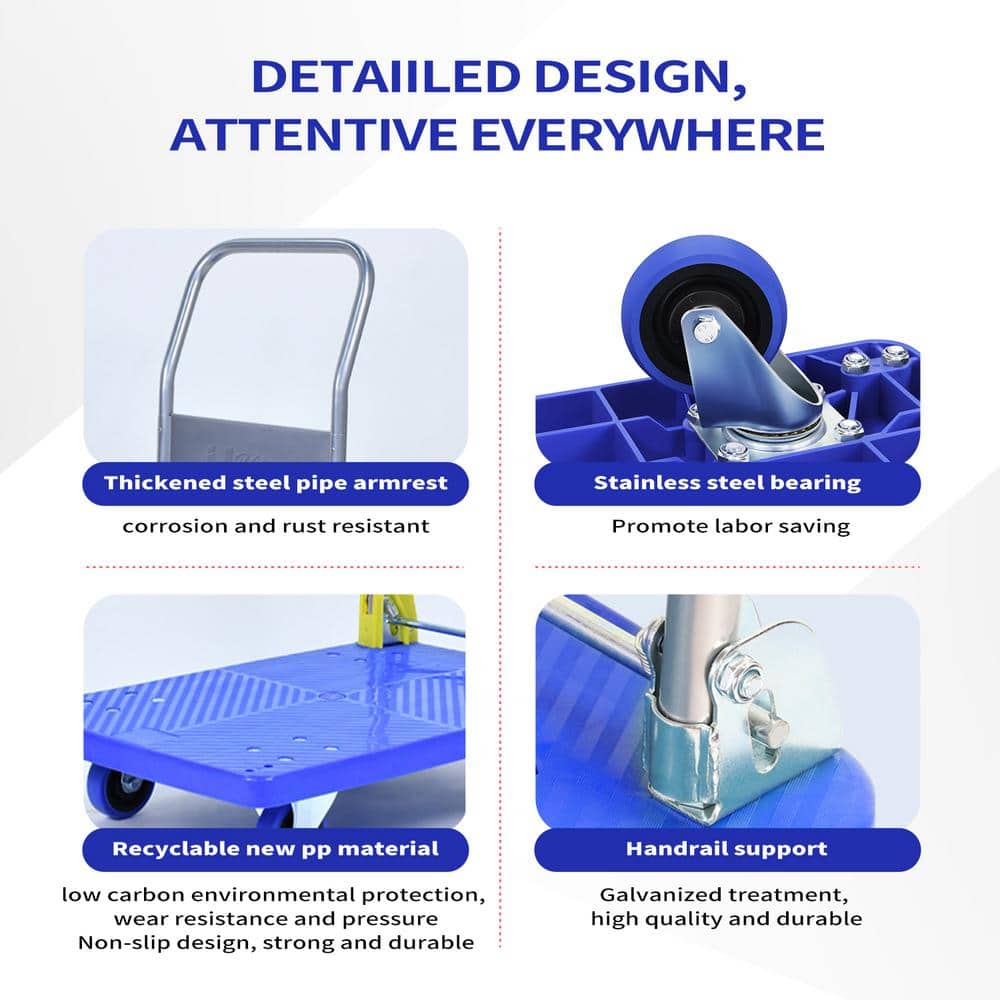 DETAIILED DESIGN, ATTENTIVE EVERYWHERE

Thickened steel pipe armrest

corrosion and rust resistant

Stainless steel bearing

Promote labor saving

Recyclable new pp material

low carbon environmental protection, wear resistance and pressure Non-slip design, strong and durable

Handrail support

Galvanized treatment, high quality and durable